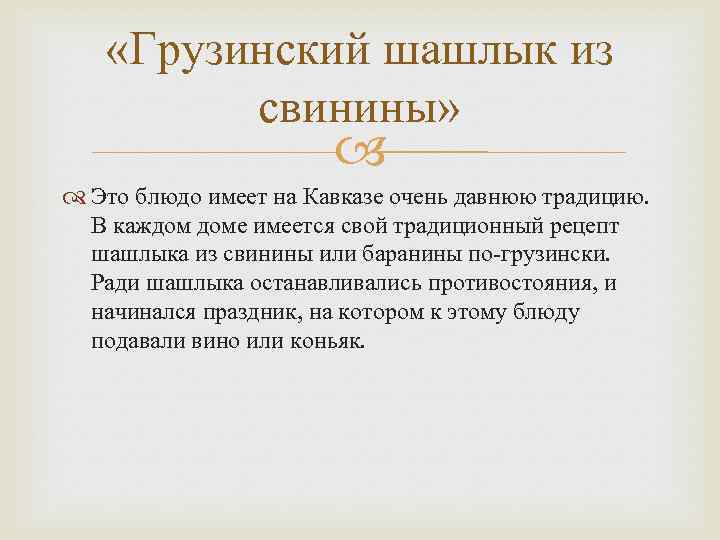 «Грузинский шашлык из свинины»

Это блюдо имеет на Кавказе очень давнюю традицию. В каждом доме имеется свой традиционный рецепт шашлыка из свинины или баранины по-грузински. Ради шашлыка останавливались противостояния, и начинался праздник, на котором к этому блюду подавали вино или коньяк.